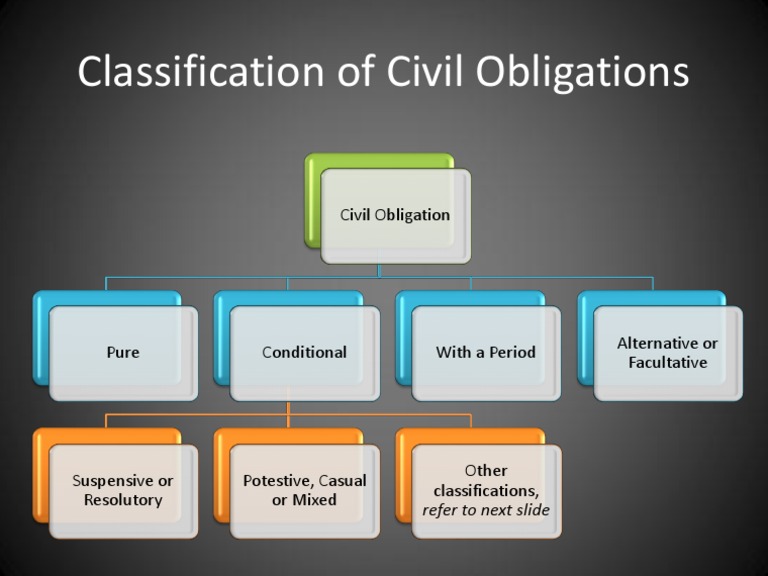 Classification of Civil Obligations

Civil Obligation

Pure

Conditional

With a Period

Alternative or Facultative

Suspensive or Resolutory

Potestive, Casual or Mixed

Other classifications, refer to next slide